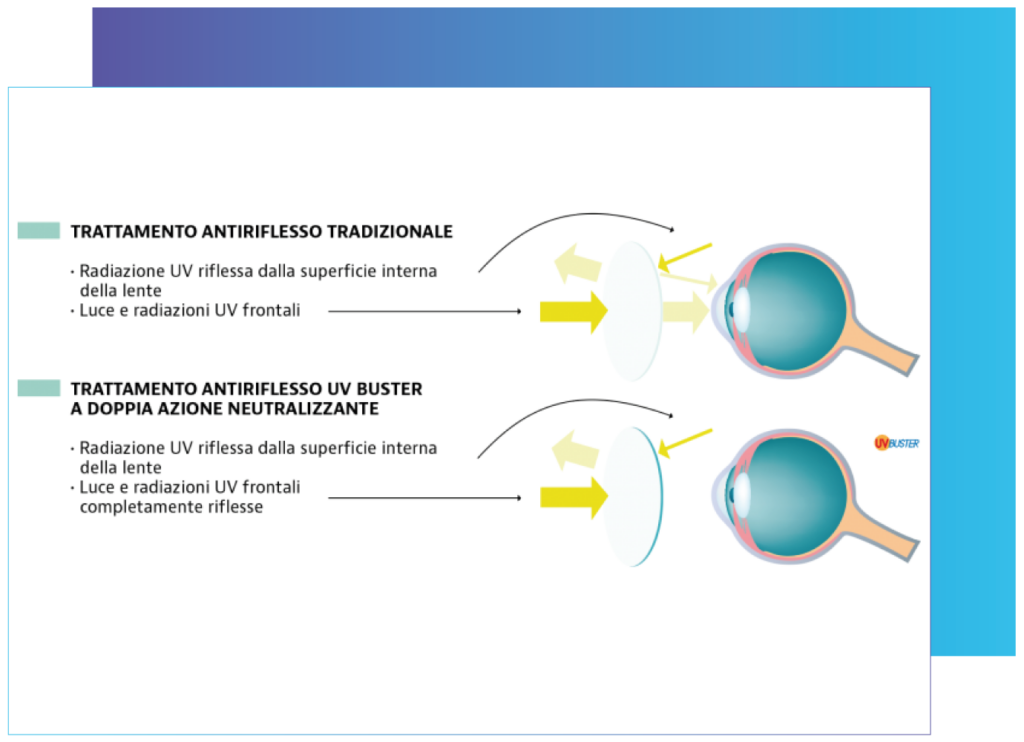 TRATTAMENTO ANTIRIFLESSO TRADIZIONALE

· Radiazione UV riflessa dalla superficie interna della lente
· Luce e radiazioni UV frontali

TRATTAMENTO ANTIRIFLESSO UV BUSTER A DOPPIA AZIONE NEUTRALIZZANTE

· Radiazione UV riflessa dalla superficie interna della lente
· Luce e radiazioni UV frontali completamente riflesse

UV BUSTER